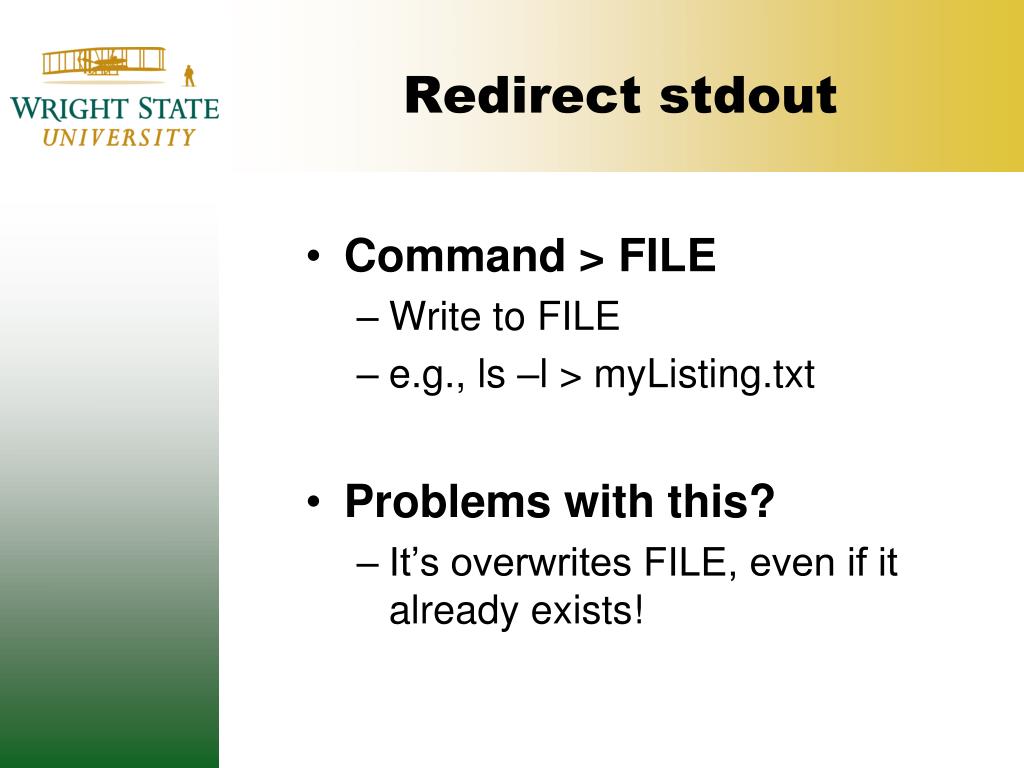 WRIGHT STATE
UNIVERSITY

Redirect stdout

• Command > FILE
– Write to FILE
– e.g., ls –l > myListing.txt

• Problems with this?
– It’s overwrites FILE, even if it already exists!